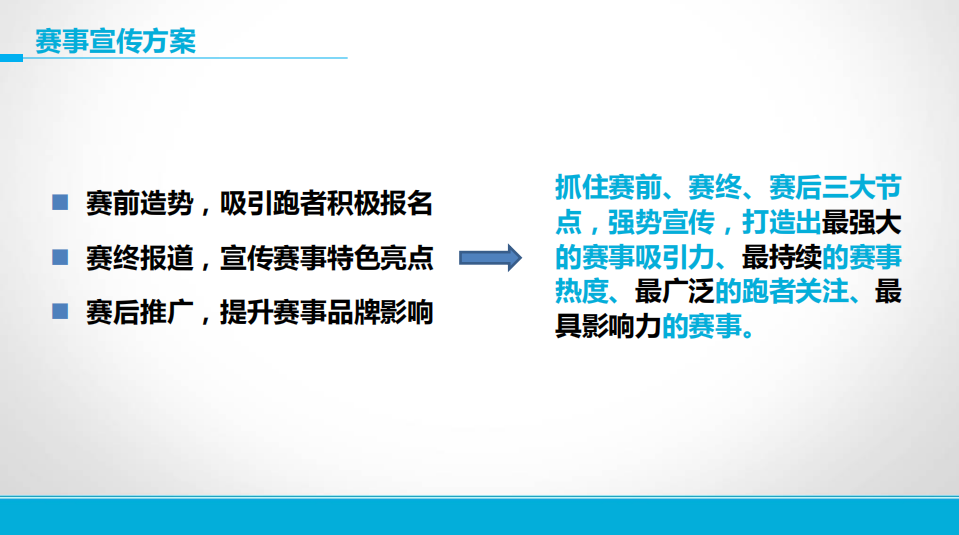 赛事宣传方案

赛前造势，吸引跑者积极报名

赛终报道，宣传赛事特色亮点

赛后推广，提升赛事品牌影响

抓住赛前、赛终、赛后三大节点，强势宣传，打造出最强大的赛事吸引力、最持续的赛事热度、最广泛的跑者关注、最具影响力的赛事。